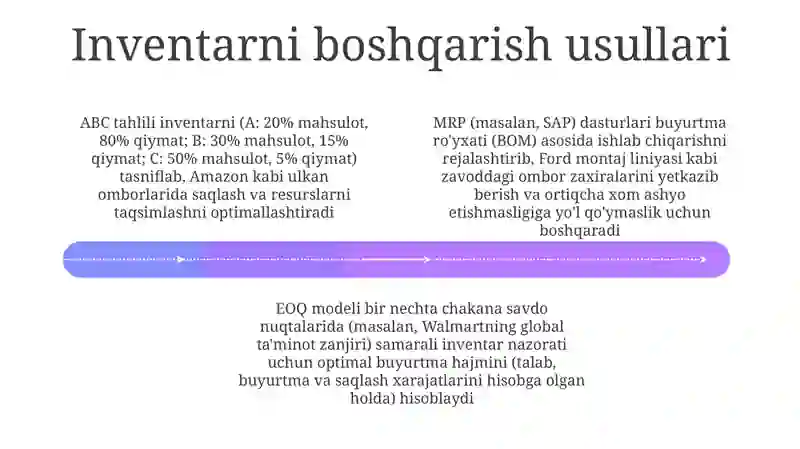 Inventarni boshqarish usullari

ABC tahlili inventarni (A: 20% mahsulot, 80% qiymat; B: 30% mahsulot, 15% qiymat; C: 50% mahsulot, 5% qiymat) tasniflab, Amazon kabi ulkan omborlarida saqlash va resurslarni taqsimlashni optimallashtiradi

MRP (masalan, SAP) dasturlari buyurtma ro'yxati (BOM) asosida ishlab chiqarishni rejalashtirib, Ford montaj liniyasi kabi zavoddagi ombor zaxiralarini yetkazib berish va ortiqcha xom ashyo etishmasligiga yo'l qo'ymaslik uchun boshqaradi

EOQ modeli bir nechta chakana savdo nuqtalarida (masalan, Walmartning global ta'minot zanjiri) samarali inventar nazorati uchun optimal buyurtma hajmini (talab, buyurtma va saqlash xarajatlarini hisobga olgan holda) hisoblaydi